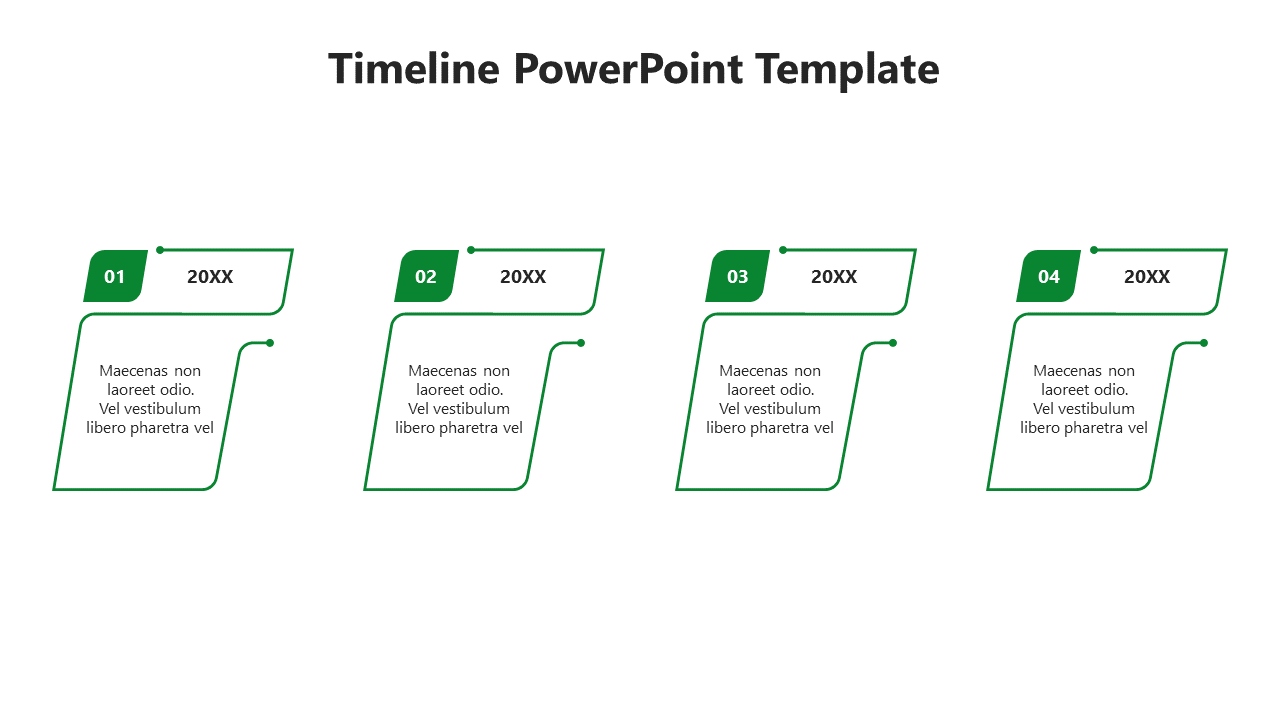 Timeline PowerPoint Template

01

20XX

Maecenas non laoreet odio. Vel vestibulum libero pharetra vel

02

20XX

Maecenas non laoreet odio. Vel vestibulum libero pharetra vel

03

20XX

Maecenas non laoreet odio. Vel vestibulum libero pharetra vel

04

20XX

Maecenas non laoreet odio. Vel vestibulum libero pharetra vel